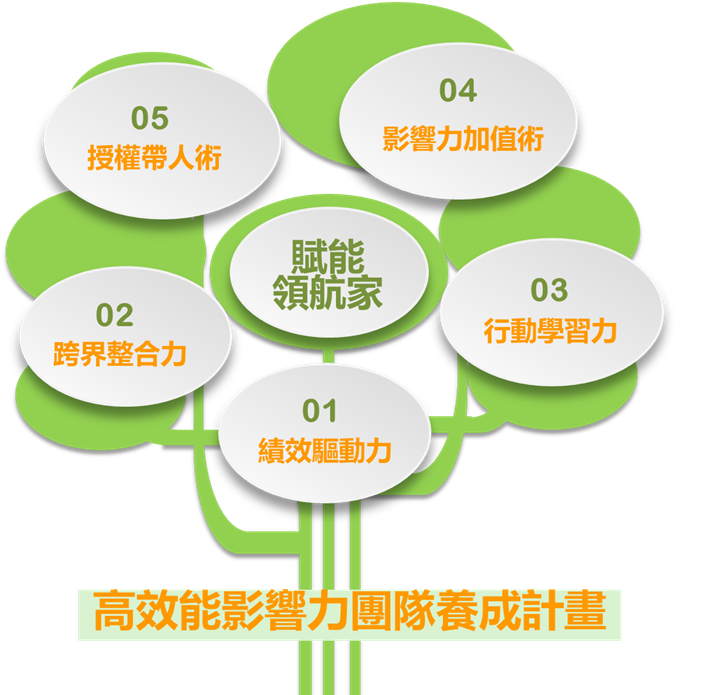 05
授權帶人術

04
影響力加值術

賦能
領航家

02
跨界整合力

03
行動學習力

01
績效驅動力

高效能影響力團隊養成計畫